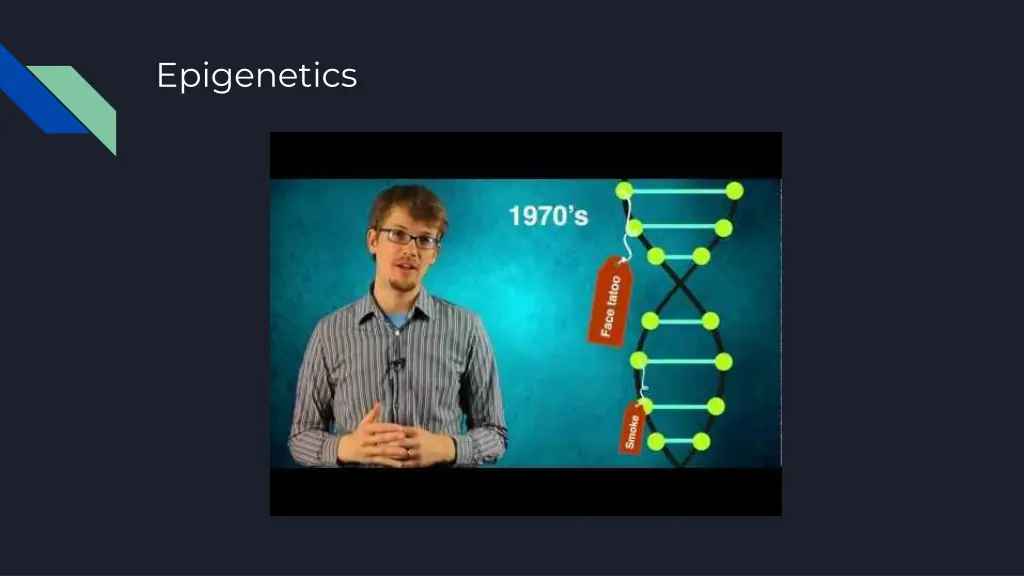 Epigenetics

1970's

Face tatoo

Smoke